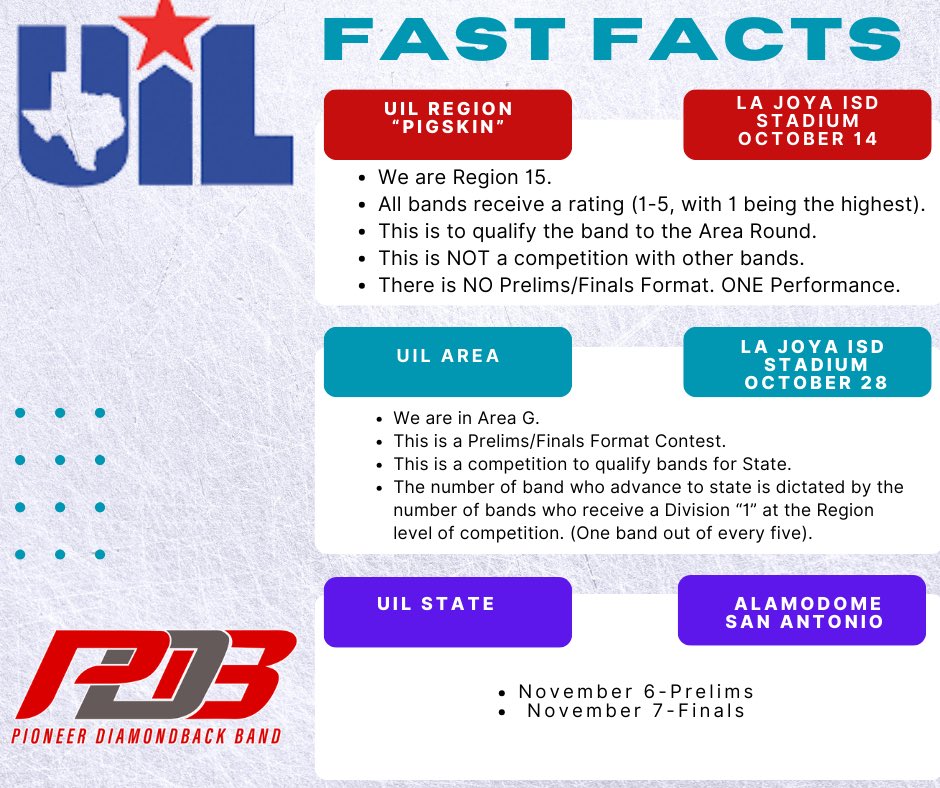 UIL

FAST FACTS

UIL REGION "PIGSKIN"

LA JOYA ISD STADIUM OCTOBER 14

- We are Region 15.
- All bands receive a rating (1-5, with 1 being the highest).
- This is to qualify the band to the Area Round.
- This is NOT a competition with other bands.
- There is NO Prelims/Finals Format. ONE Performance.

UIL AREA

LA JOYA ISD STADIUM OCTOBER 28

- We are in Area G.
- This is a Prelims/Finals Format Contest.
- This is a competition to qualify bands for State.
- The number of band who advance to state is dictated by the number of bands who receive a Division "1" at the Region level of competition. (One band out of every five).

UIL STATE

ALAMODOME SAN ANTONIO

- November 6-Prelims
- November 7-Finals

PDB
PIONEER DIAMONDBACK BAND